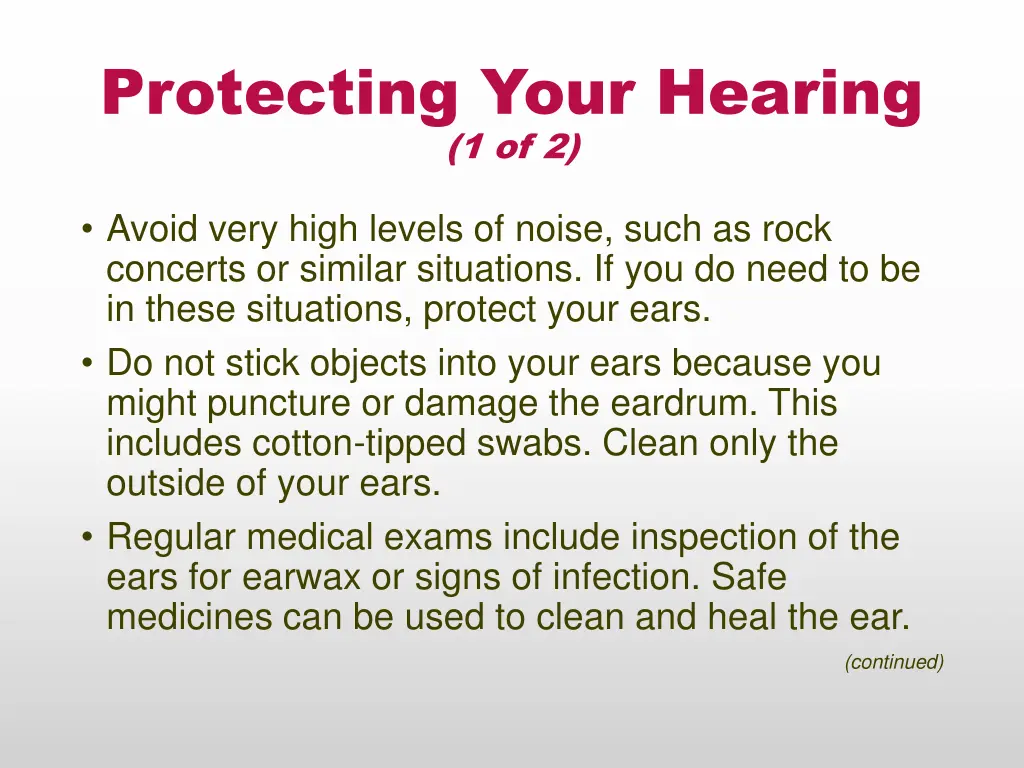 Protecting Your Hearing
(1 of 2)

• Avoid very high levels of noise, such as rock concerts or similar situations. If you do need to be in these situations, protect your ears.
• Do not stick objects into your ears because you might puncture or damage the eardrum. This includes cotton-tipped swabs. Clean only the outside of your ears.
• Regular medical exams include inspection of the ears for earwax or signs of infection. Safe medicines can be used to clean and heal the ear.

(continued)